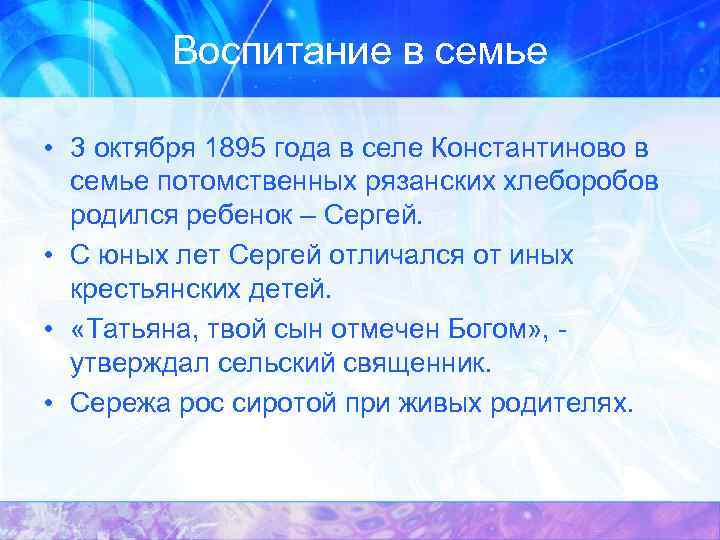 Воспитание в семье

• 3 октября 1895 года в селе Константиново в семье потомственных рязанских хлеборобов родился ребенок – Сергей.
• С юных лет Сергей отличался от иных крестьянских детей.
• «Татьяна, твой сын отмечен Богом», - утверждал сельский священник.
• Сережа рос сиротой при живых родителях.